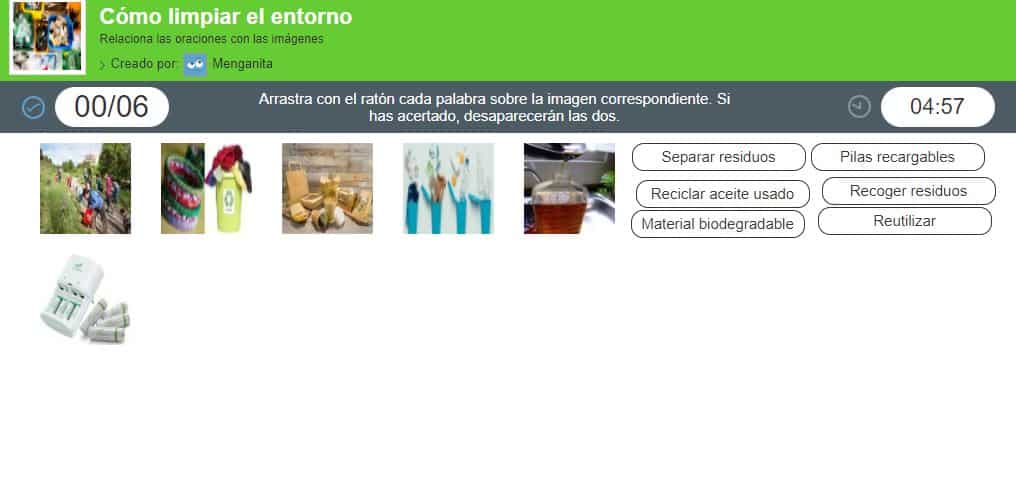 Cómo limpiar el entorno

Relaciona las oraciones con las imágenes

Creado por: Menganita

00/06

Arrastra con el ratón cada palabra sobre la imagen correspondiente. Si has acertado, desaparecerán las dos.

04:57

Separar residuos

Pilas recargables

Reciclar aceite usado

Recoger residuos

Material biodegradable

Reutilizar